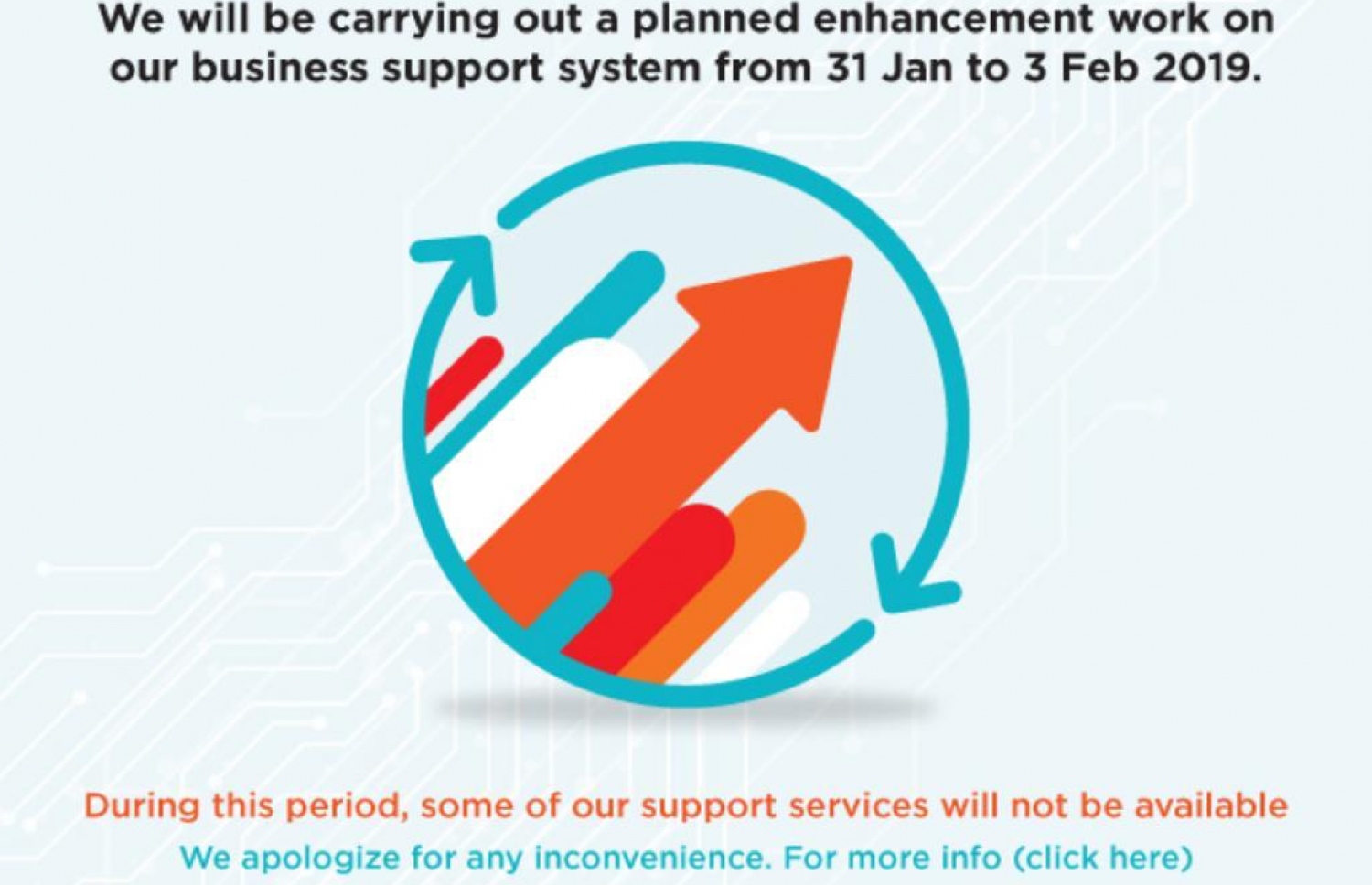 We will be carrying out a planned enhancement work on our business support system from 31 Jan to 3 Feb 2019.

During this period, some of our support services will not be available

We apologize for any inconvenience. For more info (click here)